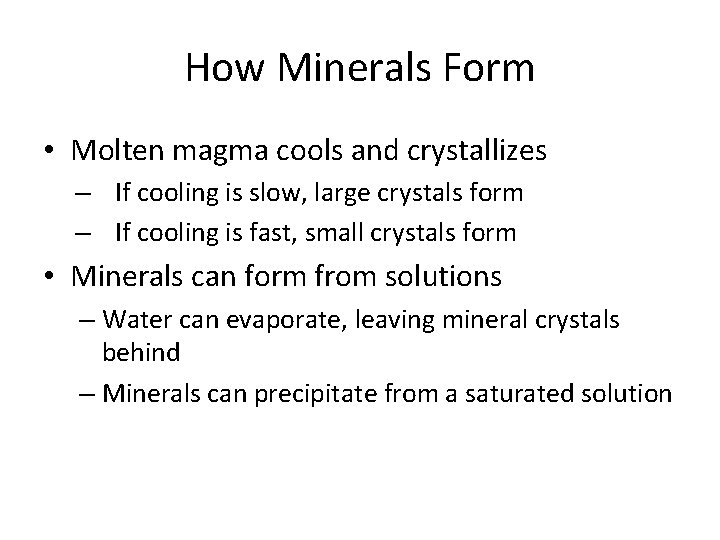 How Minerals Form

• Molten magma cools and crystallizes
– If cooling is slow, large crystals form
– If cooling is fast, small crystals form
• Minerals can form from solutions
– Water can evaporate, leaving mineral crystals behind
– Minerals can precipitate from a saturated solution